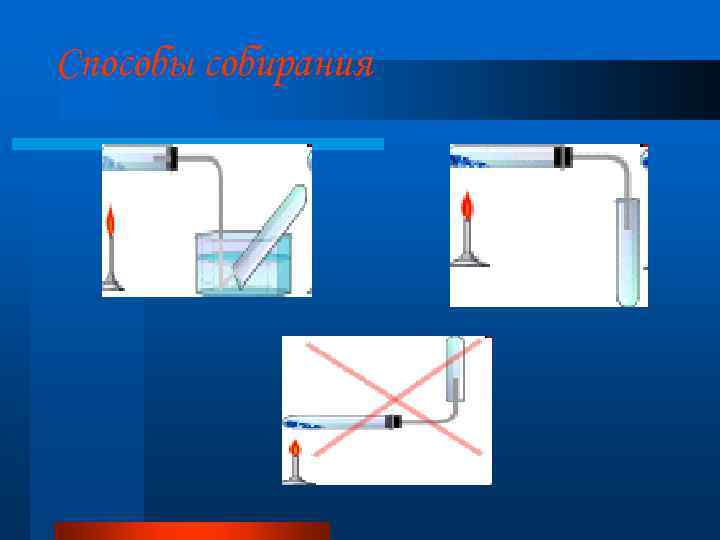 Способы собирания